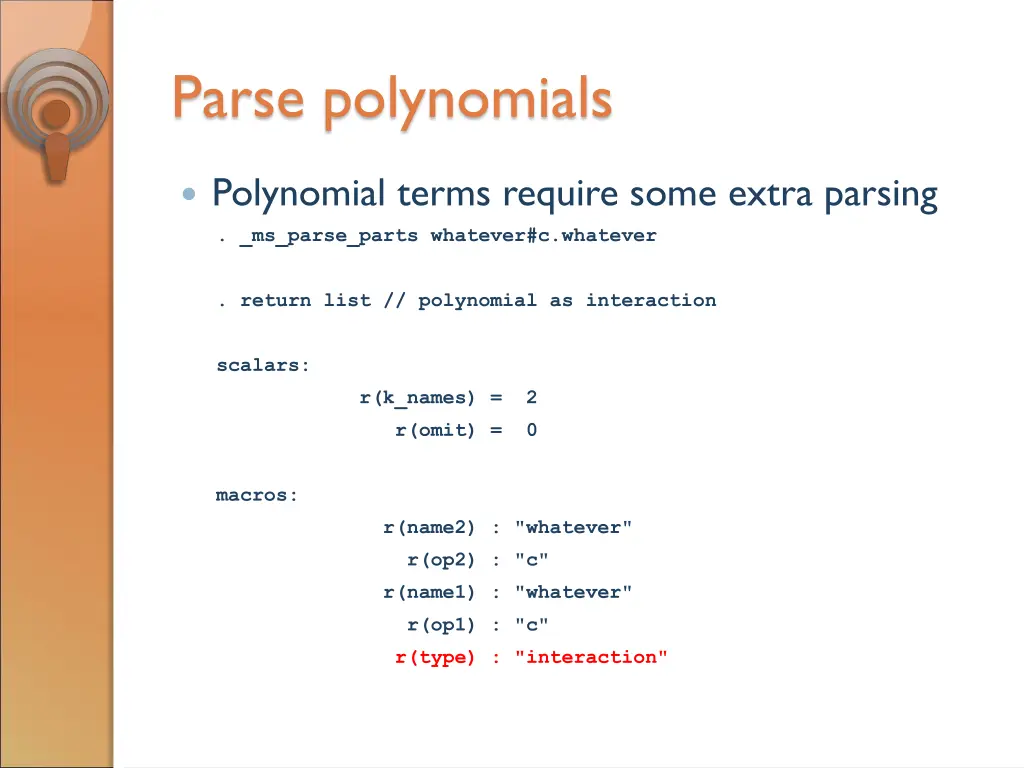 Parse polynomials

Polynomial terms require some extra parsing

. _ms_parse_parts whatever#c.whatever

. return list // polynomial as interaction

scalars:
r(k_names) = 2
r(omit) = 0

macros:
r(name2) : "whatever"
r(op2) : "c"
r(name1) : "whatever"
r(op1) : "c"
r(type) : "interaction"